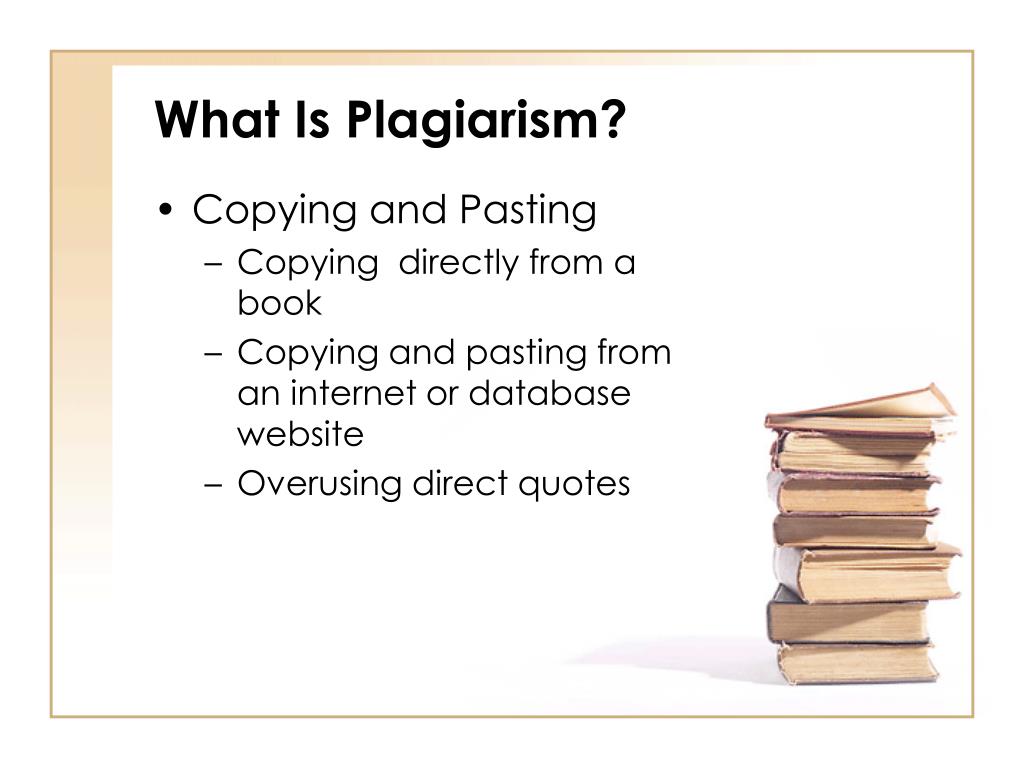 What Is Plagiarism?

• Copying and Pasting
– Copying directly from a book
– Copying and pasting from an internet or database website
– Overusing direct quotes